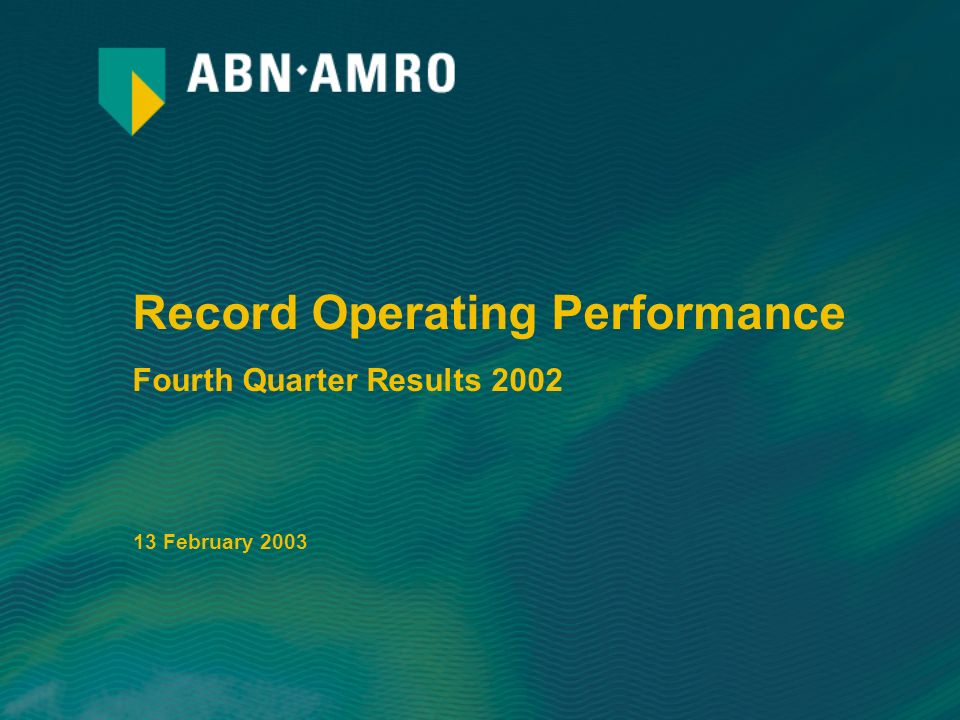 ABN·AMRO

Record Operating Performance

Fourth Quarter Results 2002

13 February 2003